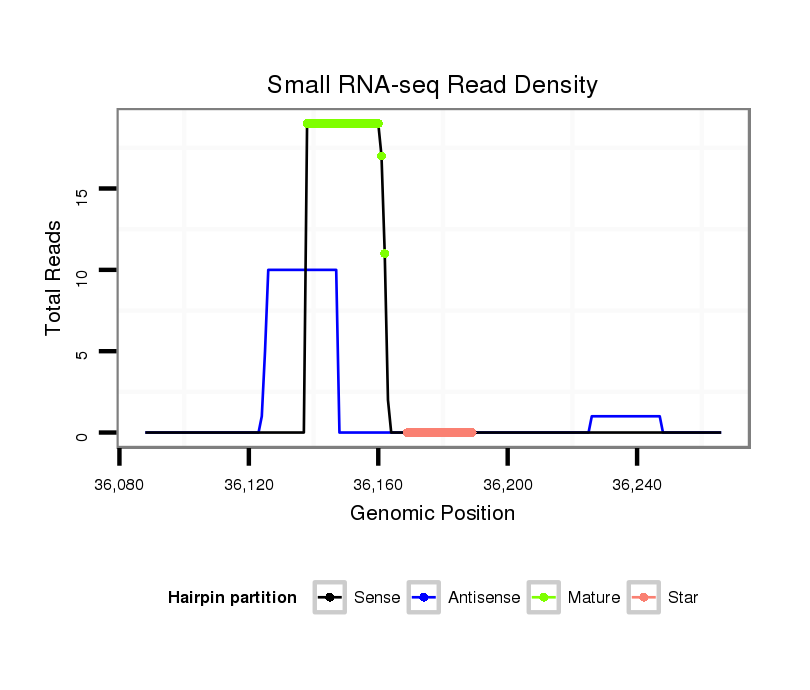 Small RNA-seq Read Density

Total Reads

15
10
5
0

36,080
36,120
36,160
36,200
36,240

Genomic Position

Hairpin partition
Sense
Antisense
Mature
Star